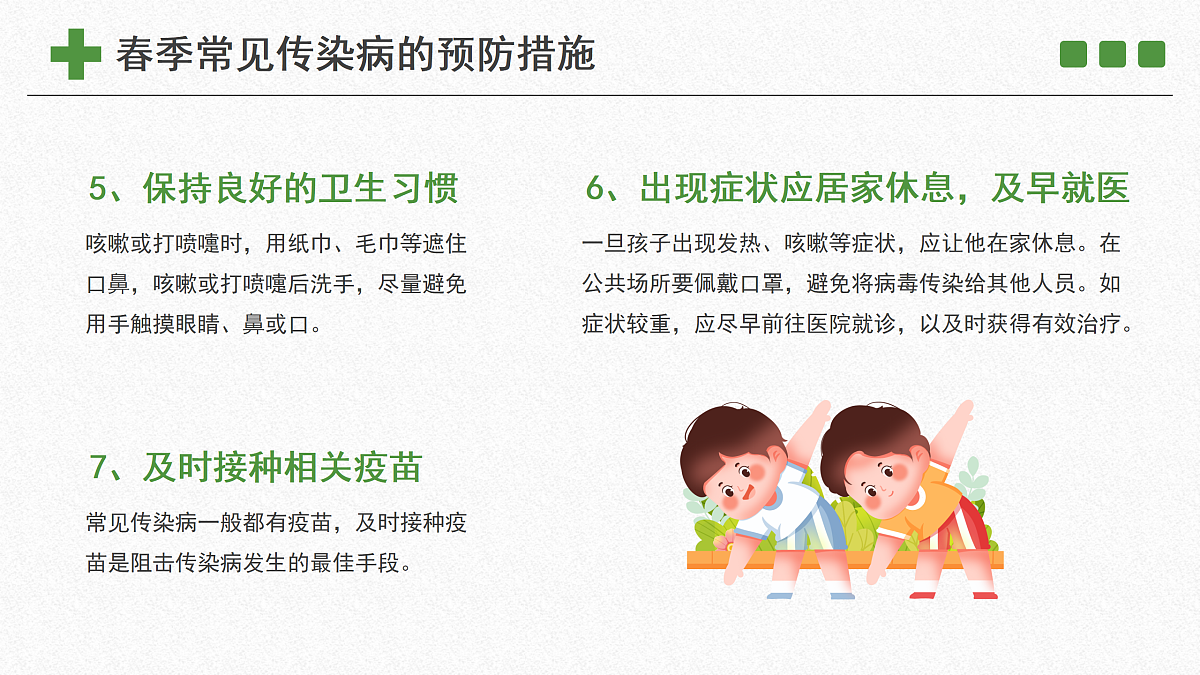 春季常见传染病的预防措施

5、保持良好的卫生习惯

咳嗽或打喷嚏时，用纸巾、毛巾等遮住口鼻，咳嗽或打喷嚏后洗手，尽量避免用手触摸眼睛、鼻或口。

6、出现症状应居家休息，及早就医

一旦孩子出现发热、咳嗽等症状，应让他在家休息。在公共场所要佩戴口罩，避免将病毒传染给其他人员。如症状较重，应尽早前往医院就诊，以及时获得有效治疗。

7、及时接种相关疫苗

常见传染病一般都有疫苗，及时接种疫苗是阻击传染病发生的最佳手段。